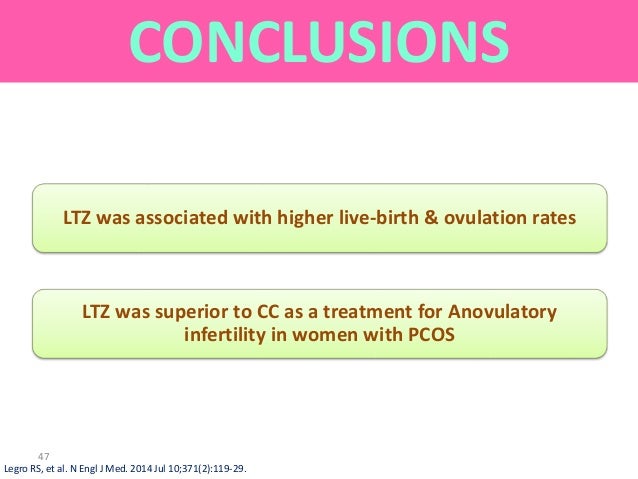 CONCLUSIONS

LTZ was associated with higher live-birth & ovulation rates

LTZ was superior to CC as a treatment for Anovulatory infertility in women with PCOS

47

Legro RS, et al. N Engl J Med. 2014 Jul 10;371(2):119-29.